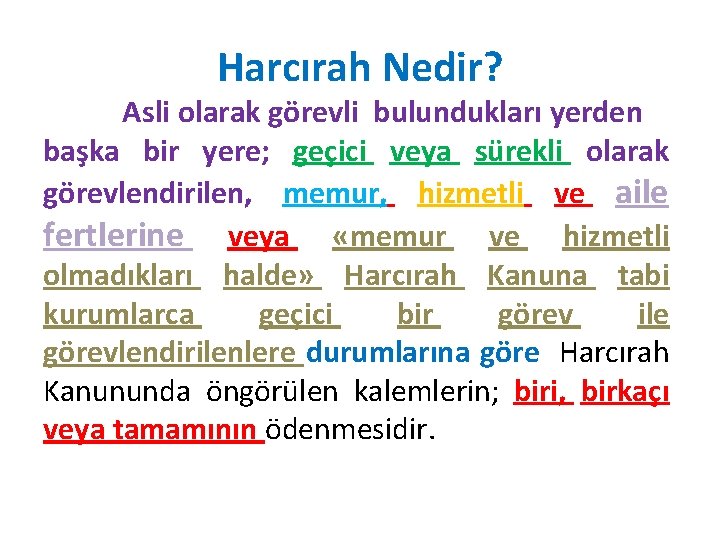 Harcırah Nedir?

Asli olarak görevli bulundukları yerden başka bir yere; geçici veya sürekli olarak görevlendirilen, memur, hizmetli ve aile fertlerine veya «memur ve hizmetli olmadıkları halde» Harcırah Kanuna tabi kurumlarca geçici bir görev ile görevlendirilenlere durumlarına göre Harcırah Kanununda öngörülen kalemlerin; biri, birkaçı veya tamamının ödenmesidir.